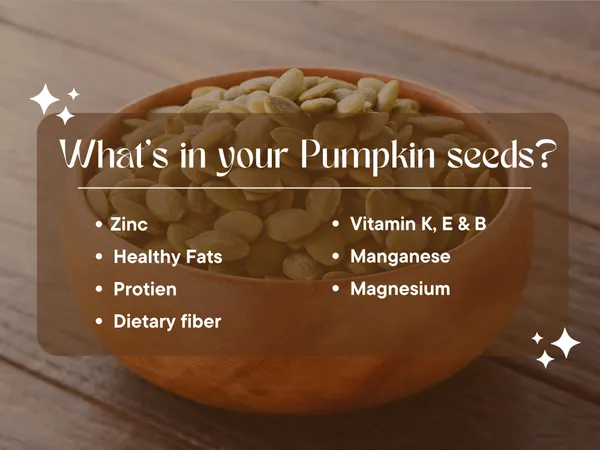 What's in your Pumpkin seeds?

• Zinc
• Healthy Fats
• Protien
• Dietary fiber

• Vitamin K, E & B
• Manganese
• Magnesium